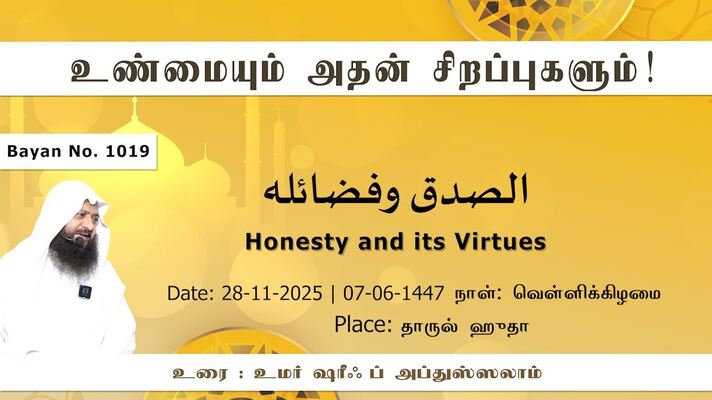 உண்மையும் அதன் சிறப்புகளும்!

Bayan No. 1019

الصدق وفضائله

Honesty and its Virtues

Date: 28-11-2025 | 07-06-1447 நாள்: வெள்ளிக்கிழமை

Place: தாருல் ஹுதா

உரை : உமர் ஷரீஃப் அப்துஸ்ஸலாம்